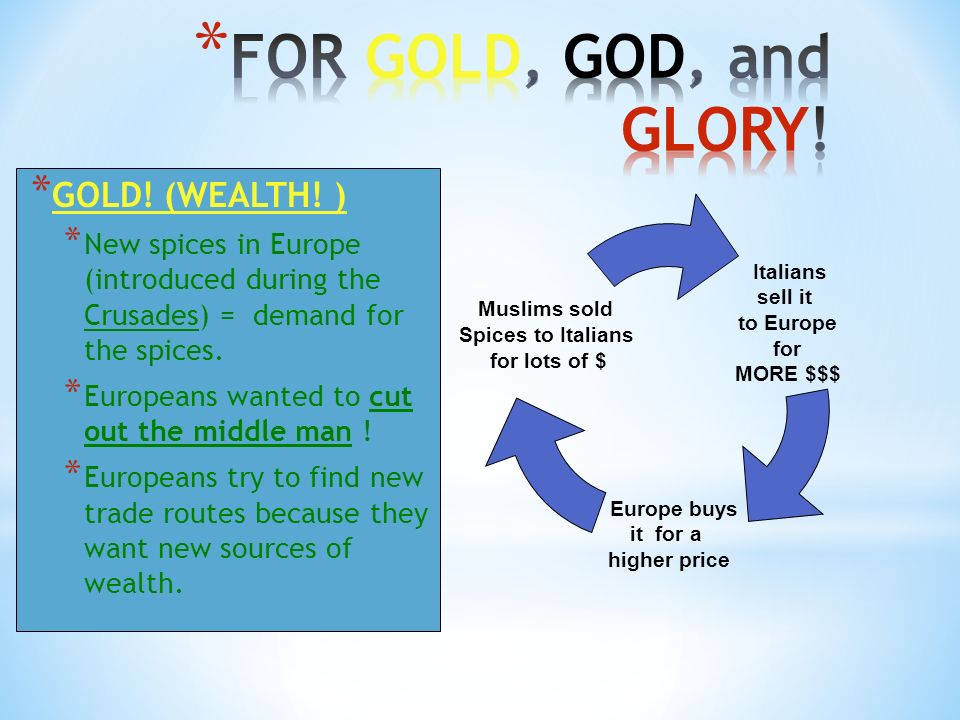 *FOR GOLD, GOD, and GLORY!

*GOLD! (WEALTH! )

*New spices in Europe (introduced during the Crusades) = demand for the spices.

*Europeans wanted to cut out the middle man !

*Europeans try to find new trade routes because they want new sources of wealth.

Muslims sold Spices to Italians for lots of $

Italians sell it to Europe for MORE $$$

Europe buys it for a higher price